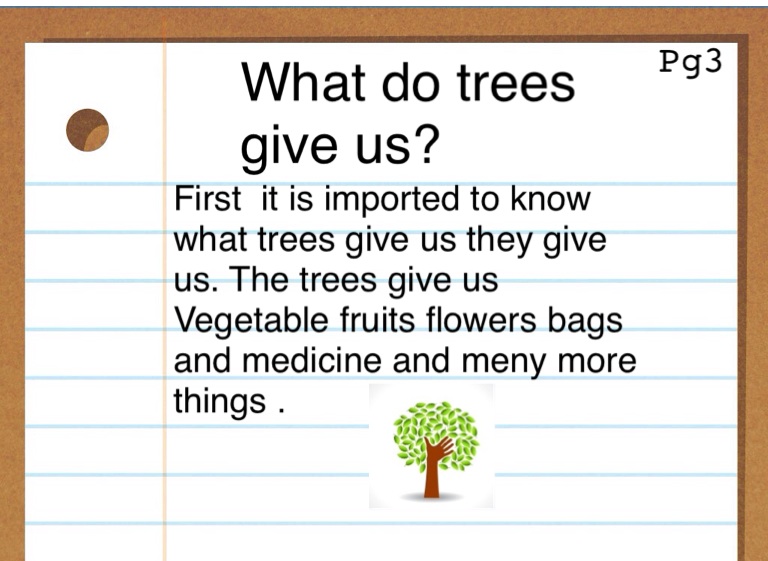 Pg3

What do trees give us?

First it is imported to know what trees give us they give us. The trees give us Vegetable fruits flowers bags and medicine and meny more things .